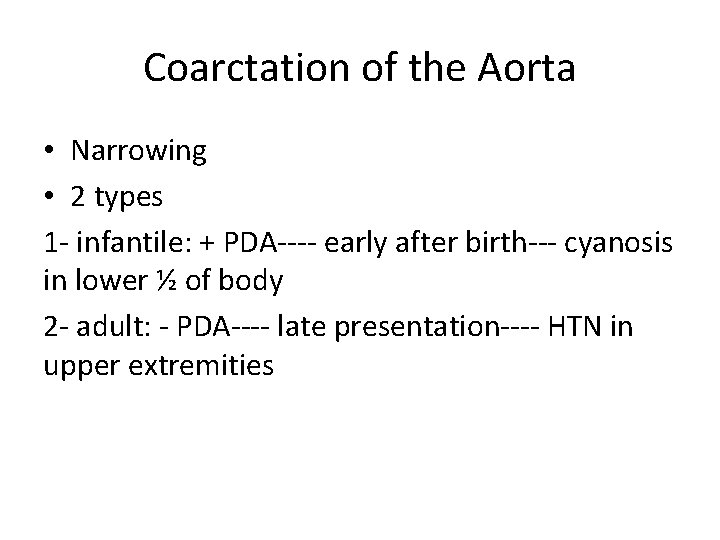 Coarctation of the Aorta

• Narrowing
• 2 types

1- infantile: + PDA---- early after birth--- cyanosis in lower ½ of body

2- adult: - PDA---- late presentation---- HTN in upper extremities